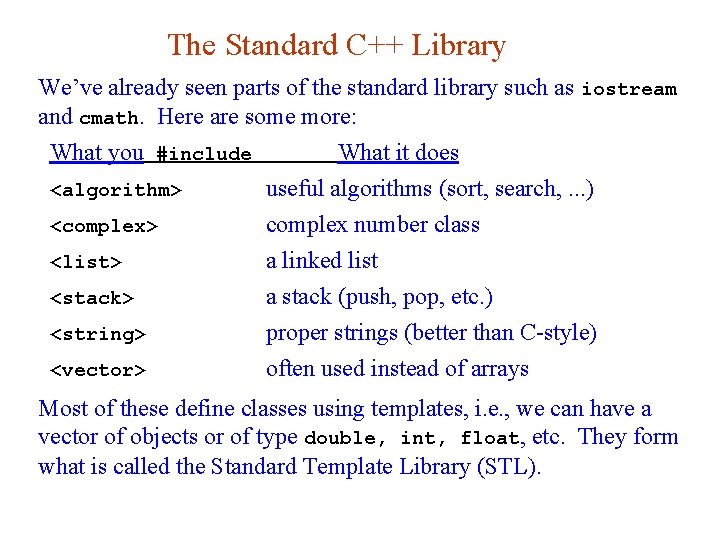 The Standard C++ Library

We've already seen parts of the standard library such as iostream and cmath. Here are some more:

| What you #include | What it does |
|---|---|
| <algorithm> | useful algorithms (sort, search, ...) |
| <complex> | complex number class |
| <list> | a linked list |
| <stack> | a stack (push, pop, etc.) |
| <string> | proper strings (better than C-style) |
| <vector> | often used instead of arrays |

Most of these define classes using templates, i.e., we can have a vector of objects or of type double, int, float, etc. They form what is called the Standard Template Library (STL).